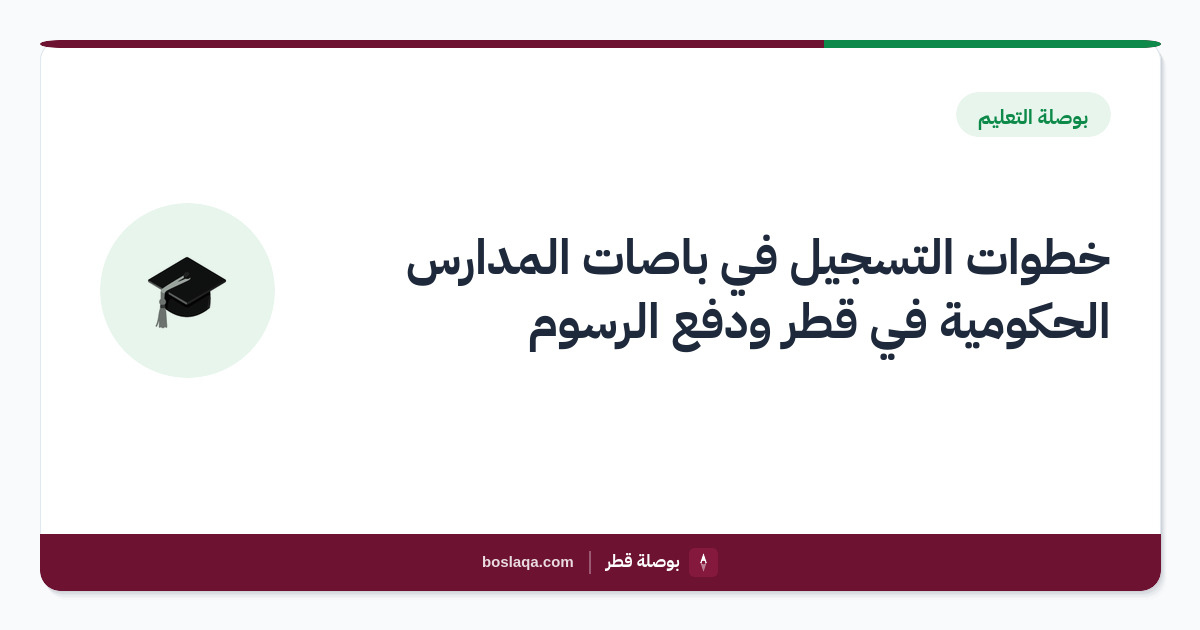 بوصلة التعليم

خطوات التسجيل في باصات المدارس الحكومية في قطر ودفع الرسوم

بوصلة قطر | boslaqa.com